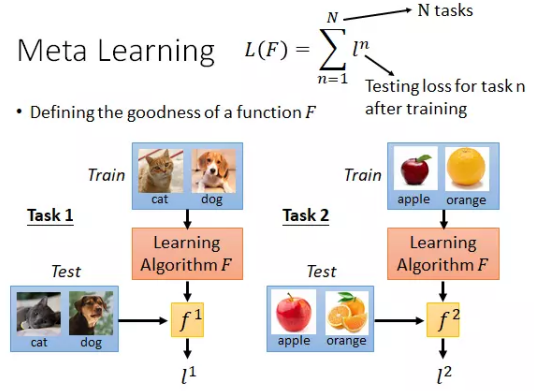 Meta Learning $L(F) = \sum_{n=1}^{N} l^n$

N tasks

Testing loss for task n after training

• Defining the goodness of a function $F$

Train

cat dog

Task 1

Learning Algorithm $F$

Test

cat dog

$f^1$

$l^1$

Train

apple orange

Task 2

Learning Algorithm $F$

Test

apple orange

$f^2$

$l^2$